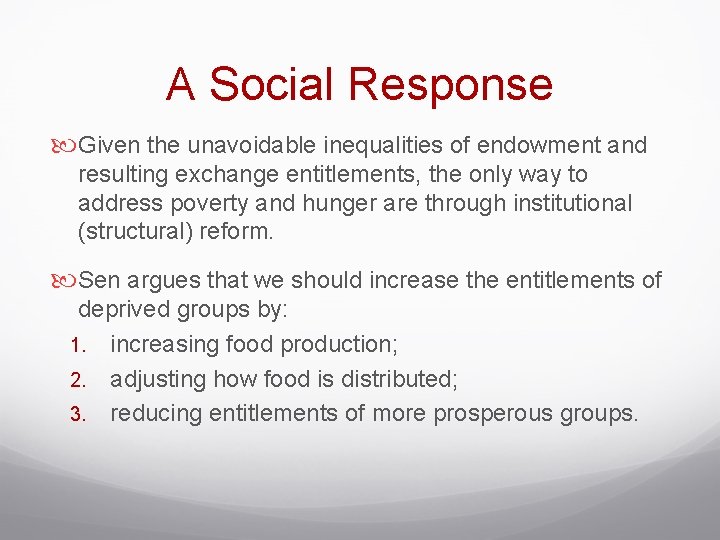 A Social Response

Given the unavoidable inequalities of endowment and resulting exchange entitlements, the only way to address poverty and hunger are through institutional (structural) reform.

Sen argues that we should increase the entitlements of deprived groups by:

1. increasing food production;
2. adjusting how food is distributed;
3. reducing entitlements of more prosperous groups.